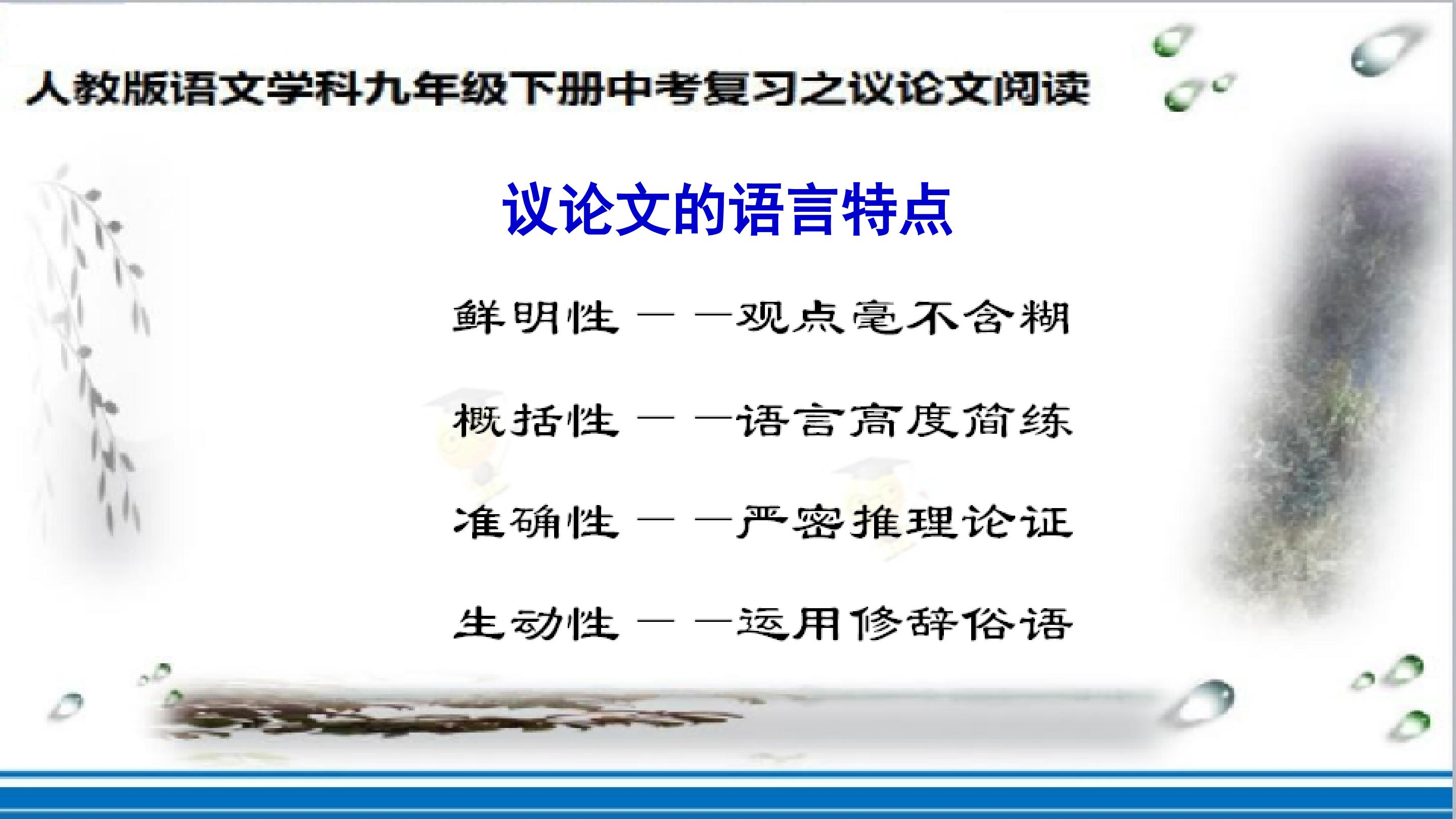 人教版语文学科九年级下册中考复习之议论文阅读

议论文的语言特点

鲜明性——观点毫不含糊

概括性——语言高度简练

准确性——严密推理论证

生动性——运用修辞俗语